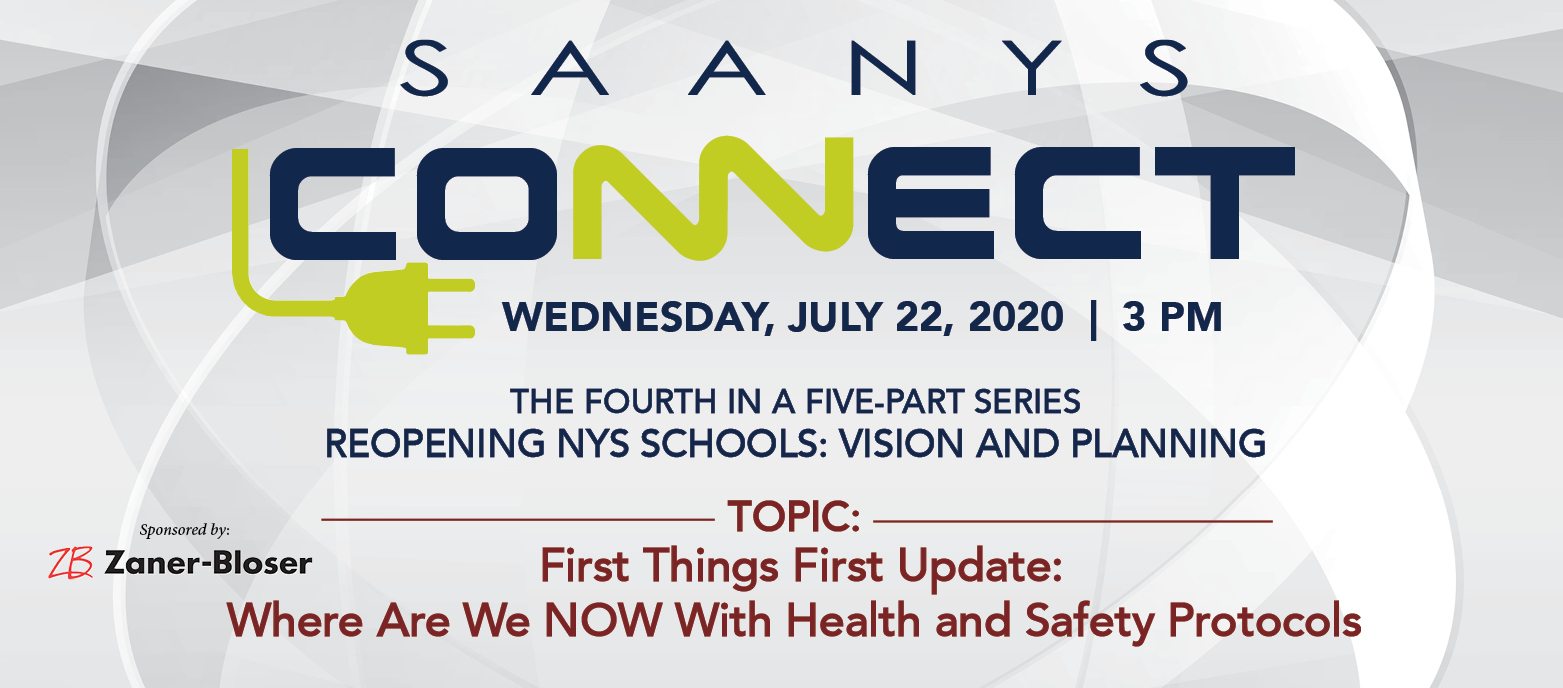 SAANYS

CONNECT

WEDNESDAY, JULY 22, 2020 | 3 PM

THE FOURTH IN A FIVE-PART SERIES
REOPENING NYS SCHOOLS: VISION AND PLANNING

Sponsored by:
ZB Zaner-Bloser

TOPIC:
First Things First Update:
Where Are We NOW With Health and Safety Protocols